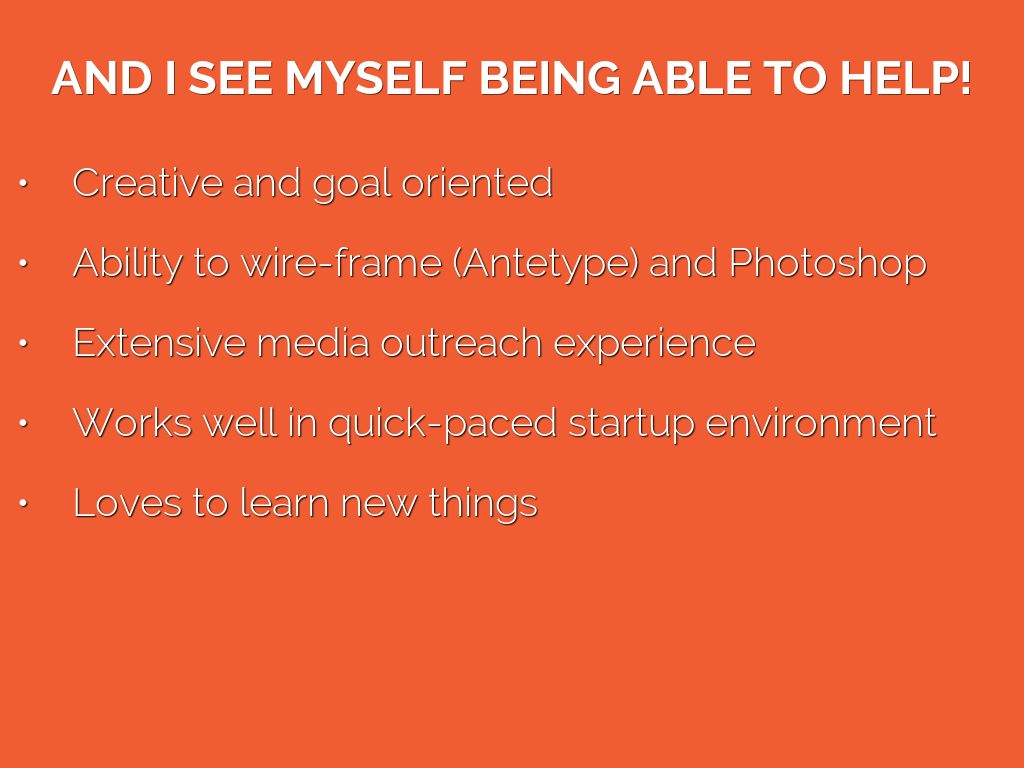 AND I SEE MYSELF BEING ABLE TO HELP!

• Creative and goal oriented
• Ability to wire-frame (Antetype) and Photoshop
• Extensive media outreach experience
• Works well in quick-paced startup environment
• Loves to learn new things